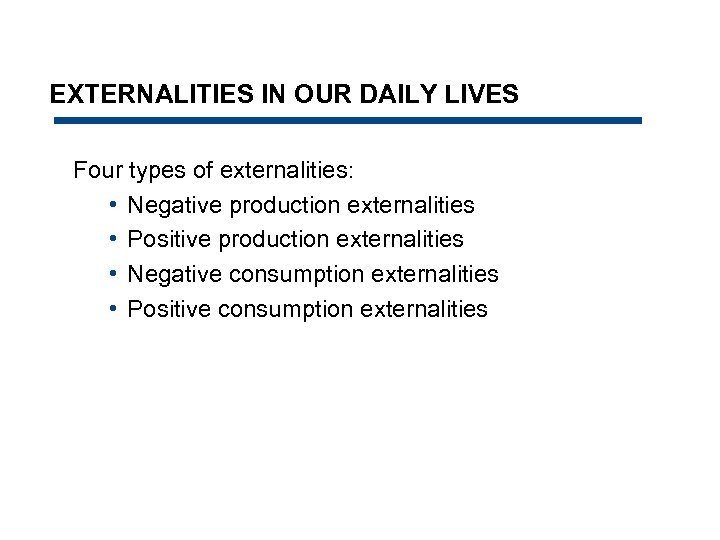 EXTERNALITIES IN OUR DAILY LIVES

Four types of externalities:
• Negative production externalities
• Positive production externalities
• Negative consumption externalities
• Positive consumption externalities